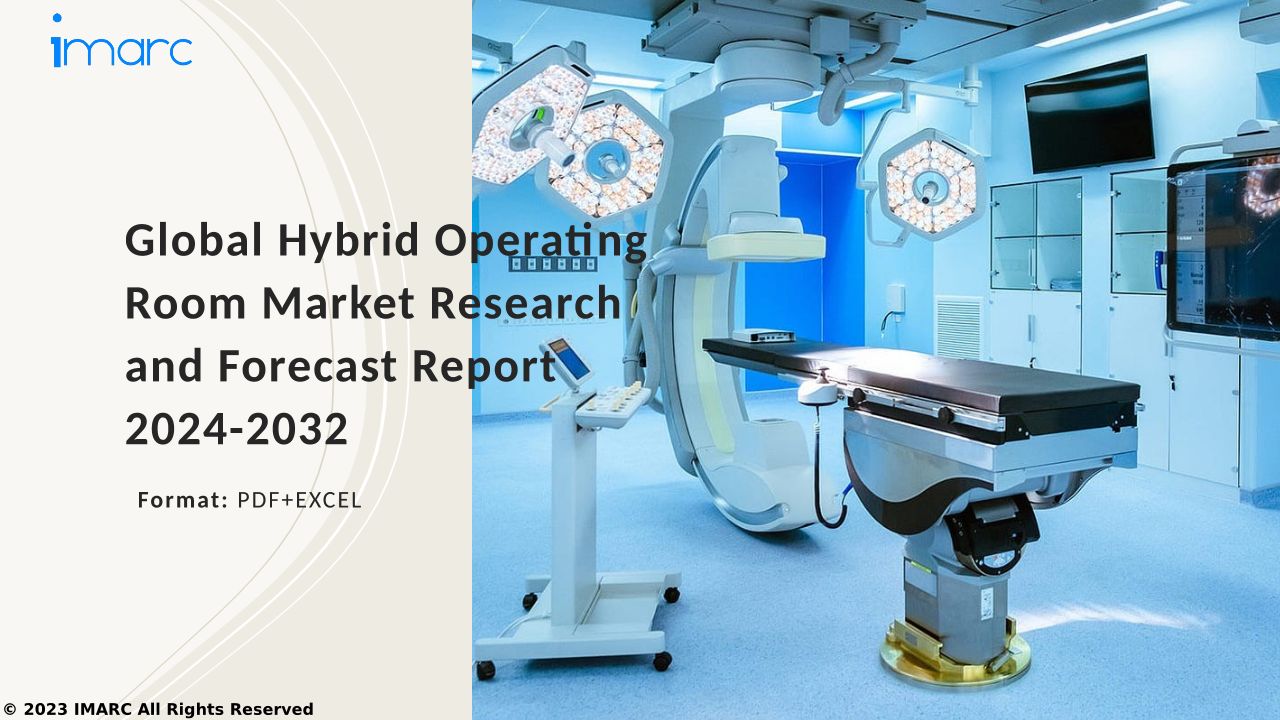 imarc

Global Hybrid Operating Room Market Research and Forecast Report 2024-2032

Format: PDF+EXCEL

© 2023 IMARC All Rights Reserved